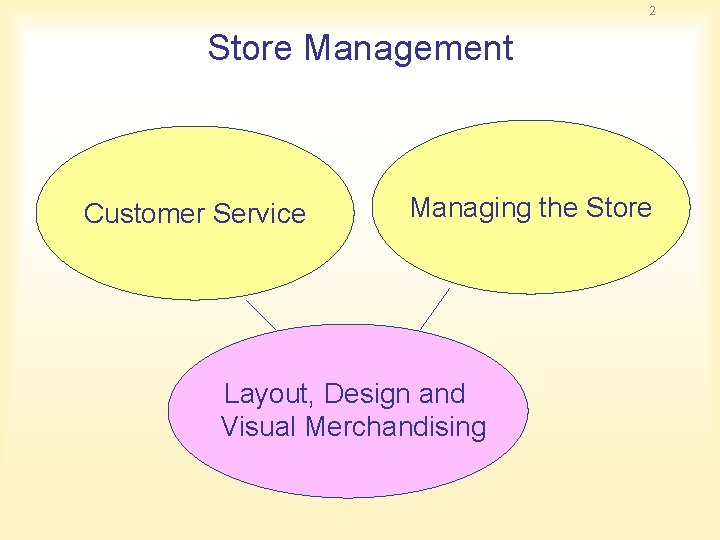 2

Store Management

Customer Service

Managing the Store

Layout, Design and Visual Merchandising